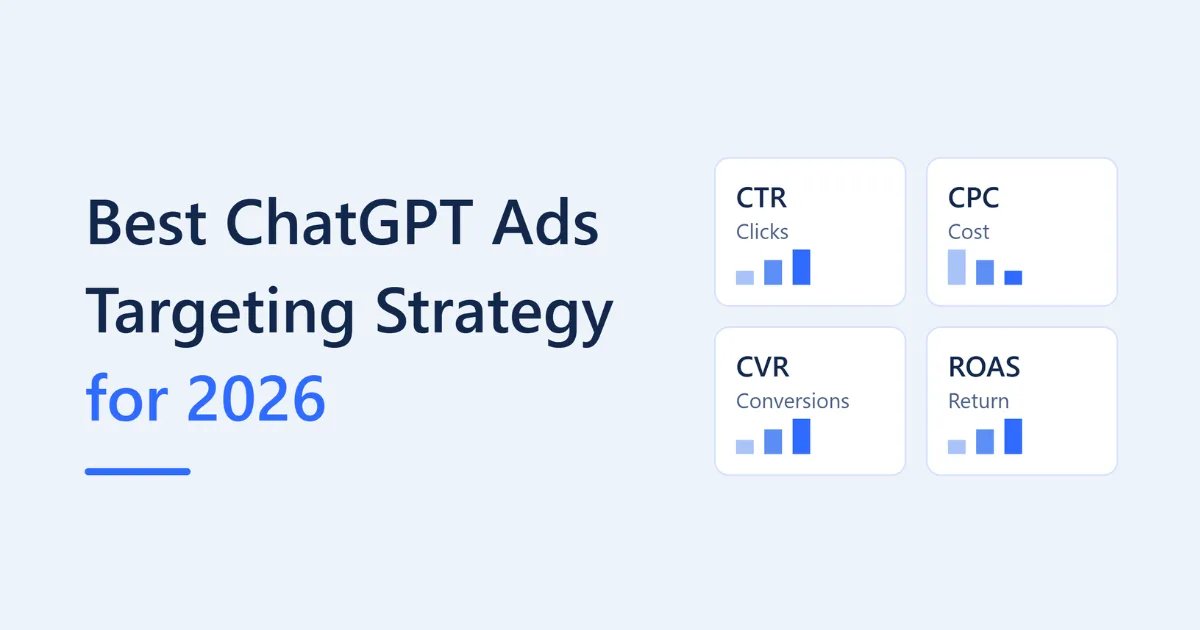 Best ChatGPT Ads Targeting Strategy for 2026

CTR
Clicks

CPC
Cost

CVR
Conversions

ROAS
Return